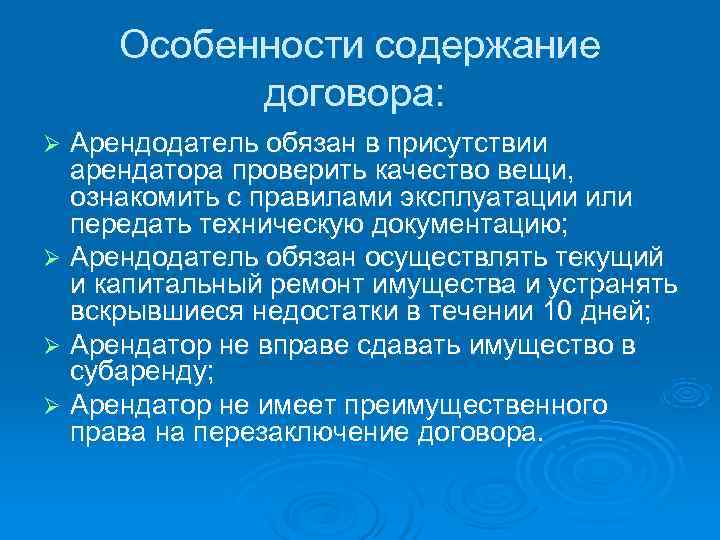 Особенности содержание договора:

➢ Арендодатель обязан в присутствии арендатора проверить качество вещи, ознакомить с правилами эксплуатации или передать техническую документацию;
➢ Арендодатель обязан осуществлять текущий и капитальный ремонт имущества и устранять вскрывшиеся недостатки в течении 10 дней;
➢ Арендатор не вправе сдавать имущество в субаренду;
➢ Арендатор не имеет преимущественного права на перезаключение договора.